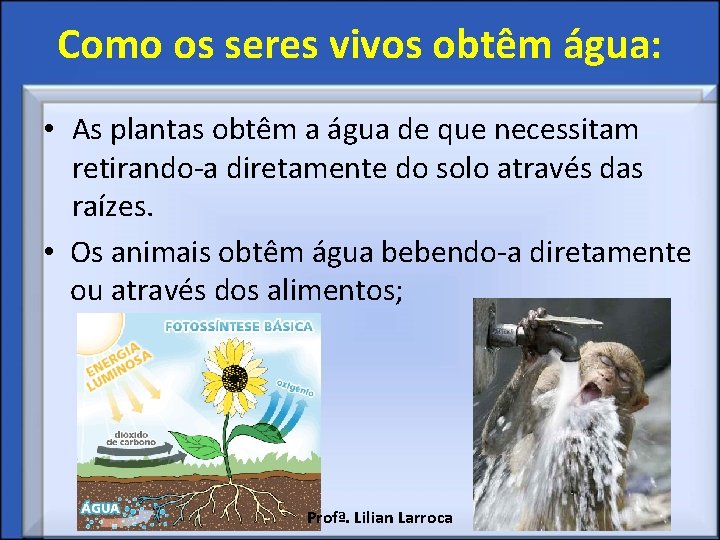 Como os seres vivos obtêm água:

• As plantas obtêm a água de que necessitam retirando-a diretamente do solo através das raízes.

• Os animais obtêm água bebendo-a diretamente ou através dos alimentos;

FOTOSSÍNTESE BÁSICA

ENERGIA LUMINOSA

oxigênio

dióxido de carbono

ÁGUA

Profª. Lilian Larroca